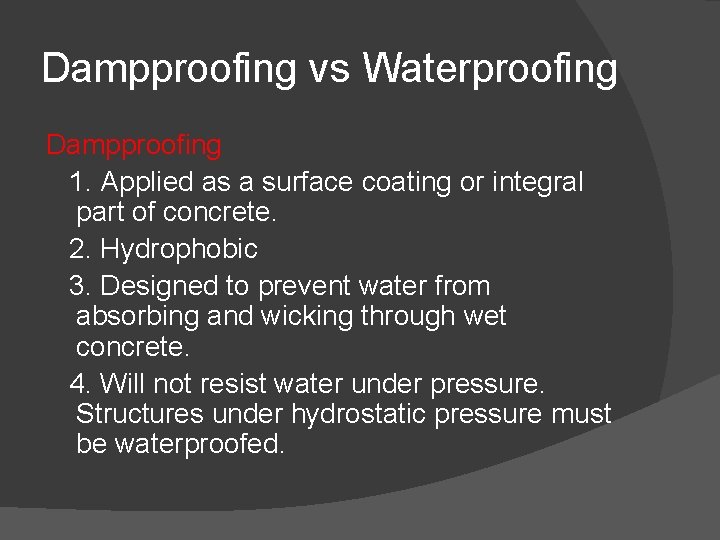 Dampproofing vs Waterproofing

Dampproofing

1. Applied as a surface coating or integral part of concrete.

2. Hydrophobic

3. Designed to prevent water from absorbing and wicking through wet concrete.

4. Will not resist water under pressure. Structures under hydrostatic pressure must be waterproofed.